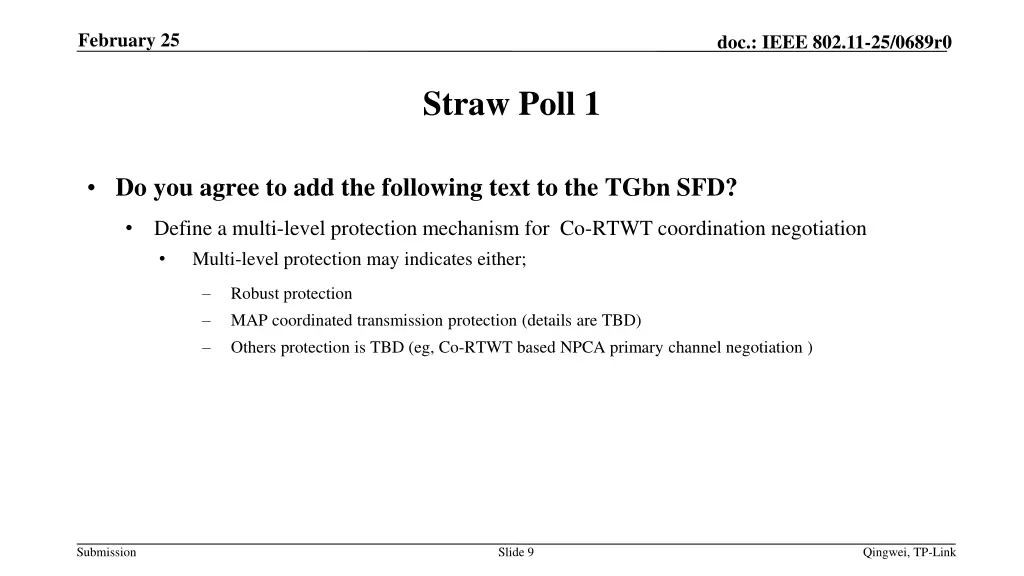 February 25

doc.: IEEE 802.11-25/0689r0

Straw Poll 1

• Do you agree to add the following text to the TGbn SFD?
  • Define a multi-level protection mechanism for Co-RTWT coordination negotiation
    • Multi-level protection may indicates either;
      – Robust protection
      – MAP coordinated transmission protection (details are TBD)
      – Others protection is TBD (eg, Co-RTWT based NPCA primary channel negotiation )

Submission

Slide 9

Qingwei, TP-Link